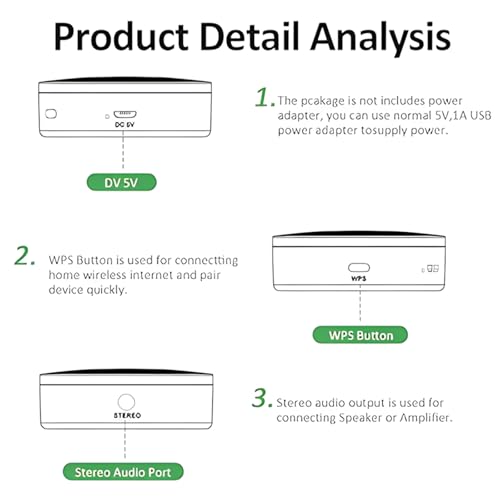 Product Detail Analysis

DC 5V

DV 5V

1. The pcakage is not includes power adapter, you can use normal 5V,1A USB power adapter tosupply power.

2. WPS Button is used for connectting home wireless internet and pair device quickly.

WPS

WPS Button

STEREO

Stereo Audio Port

3. Stereo audio output is used for connecting Speaker or Amplifier.